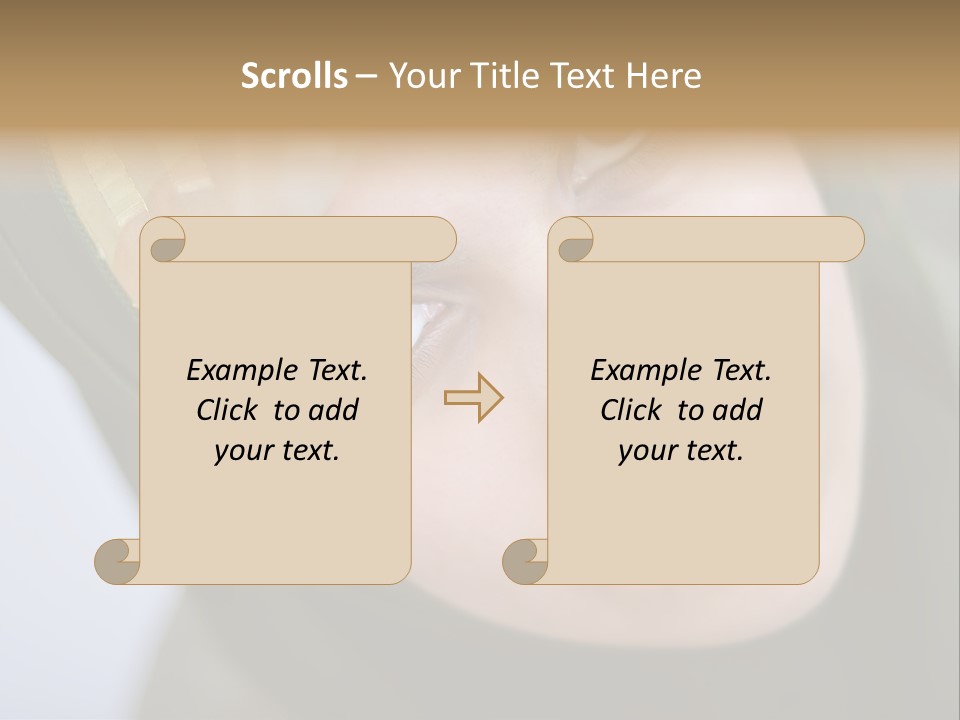 Scrolls – Your Title Text Here

Example Text. Click to add your text.

Example Text. Click to add your text.